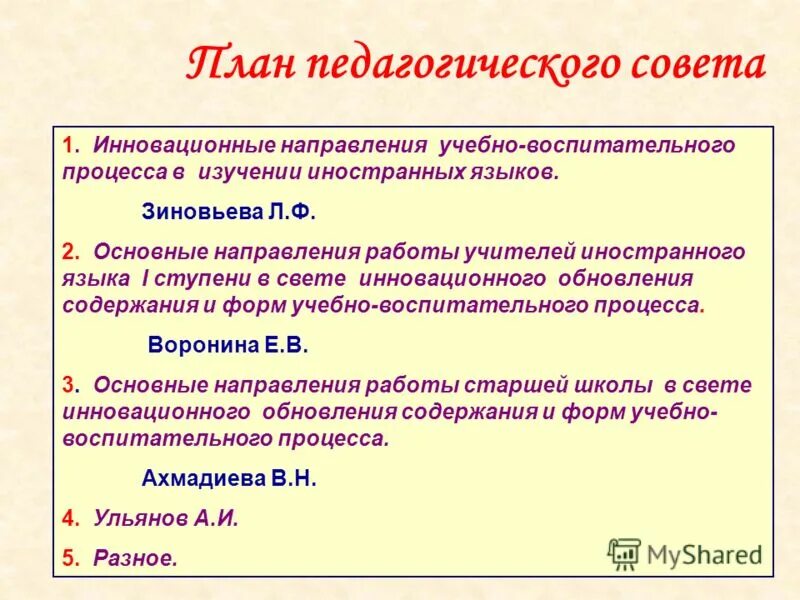 План педагогического совета

1. Инновационные направления учебно-воспитательного процесса в изучении иностранных языков.

Зиновьева Л.Ф.

2. Основные направления работы учителей иностранного языка I ступени в свете инновационного обновления содержания и форм учебно-воспитательного процесса.

Воронина Е.В.

3. Основные направления работы старшей школы в свете инновационного обновления содержания и форм учебно-воспитательного процесса.

Ахмадиева В.Н.

4. Ульянов А.И.

5. Разное.

MyShared